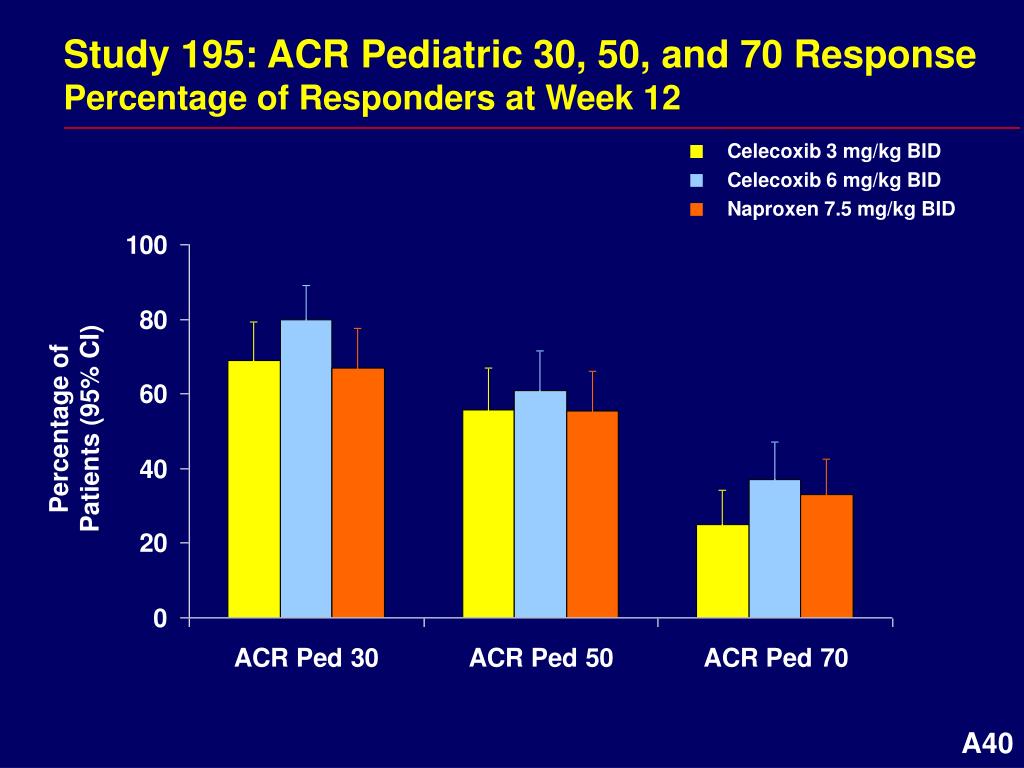 Study 195: ACR Pediatric 30, 50, and 70 Response
Percentage of Responders at Week 12

Celecoxib 3 mg/kg BID
Celecoxib 6 mg/kg BID
Naproxen 7.5 mg/kg BID

Percentage of Patients (95% CI)

100
80
60
40
20
0

ACR Ped 30
ACR Ped 50
ACR Ped 70

A40